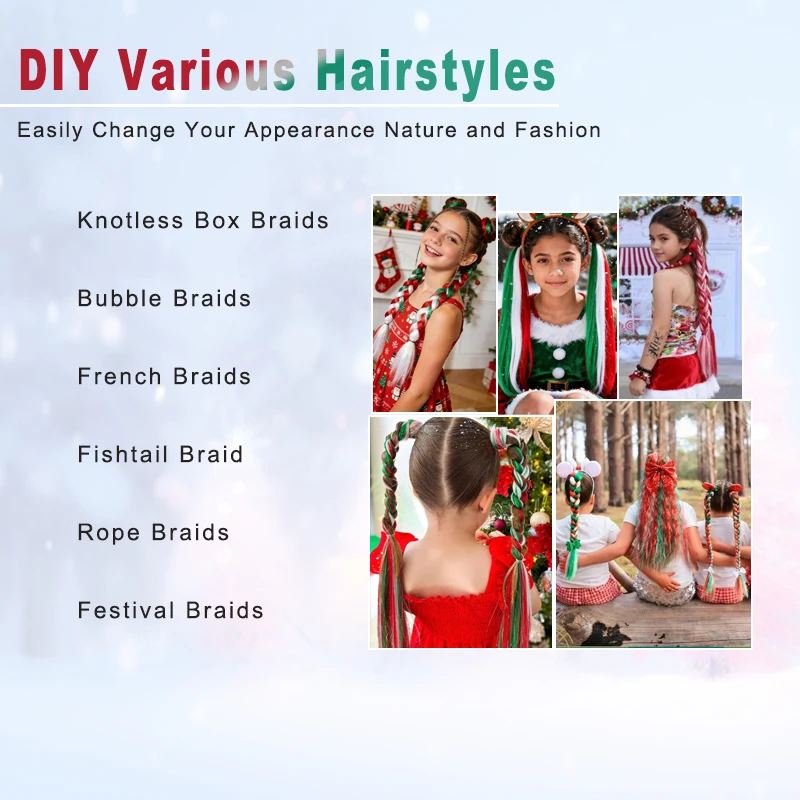 DIY Various Hairstyles

Easily Change Your Appearance Nature and Fashion

Knotless Box Braids

Bubble Braids

French Braids

Fishtail Braid

Rope Braids

Festival Braids